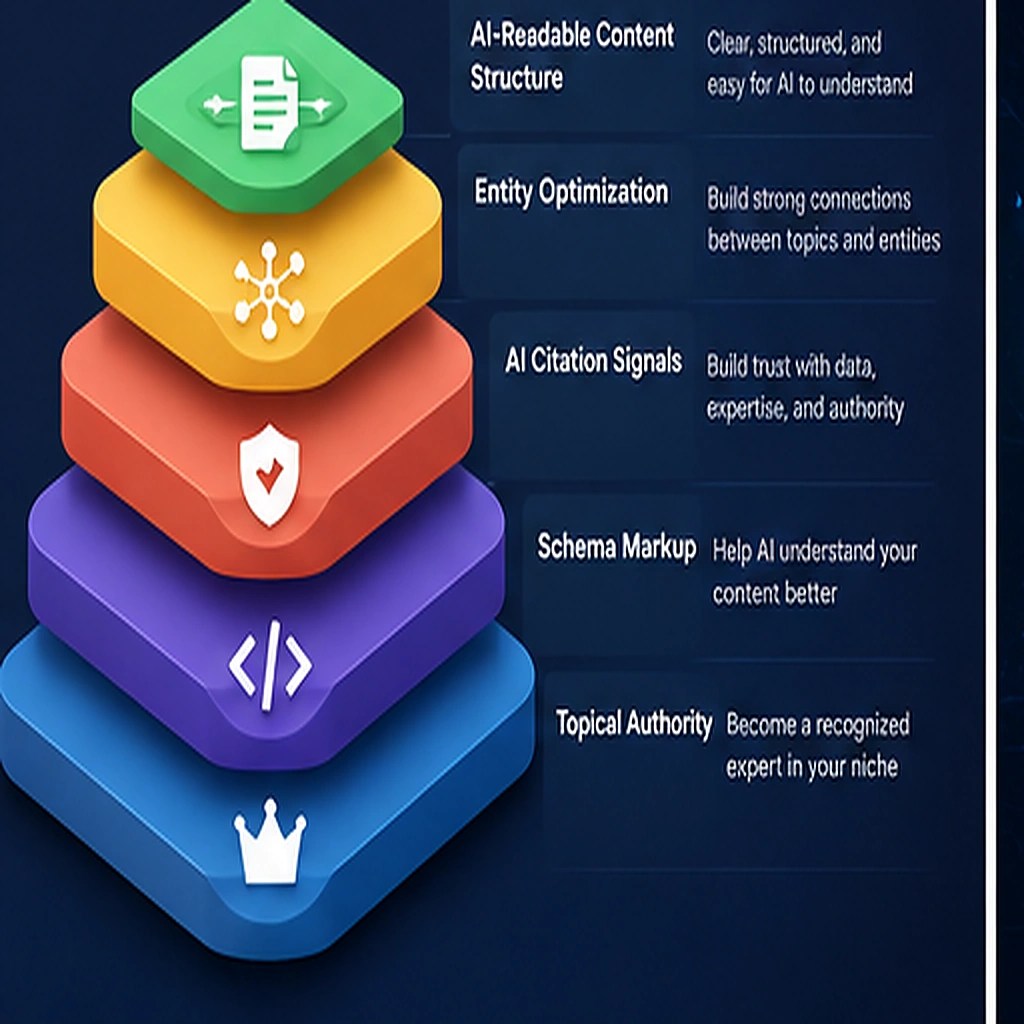 AI-Readable Content Structure
Clear, structured, and easy for AI to understand

Entity Optimization
Build strong connections between topics and entities

AI Citation Signals
Build trust with data, expertise, and authority

Schema Markup
Help AI understand your content better

Topical Authority
Become a recognized expert in your niche